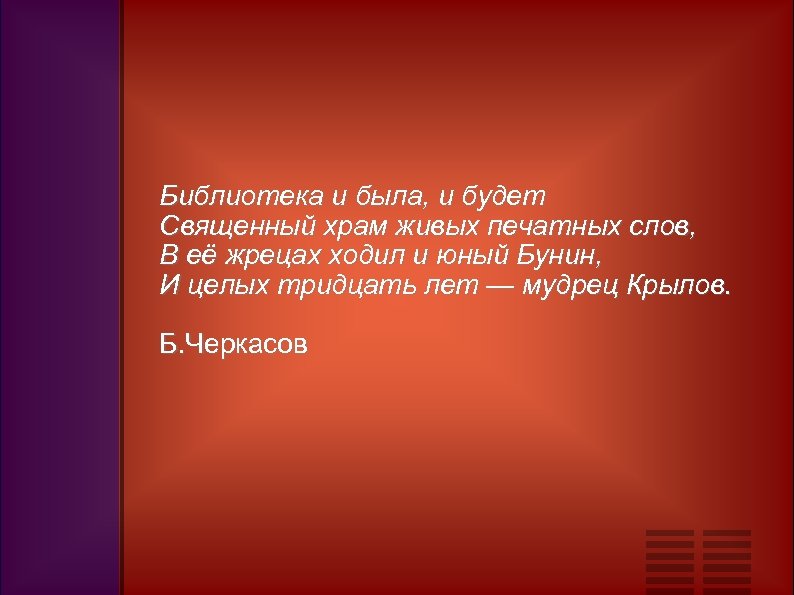 Библиотека и была, и будет
Священный храм живых печатных слов,
В её жрецах ходил и юный Бунин,
И целых тридцать лет — мудрец Крылов.

Б.Черкасов